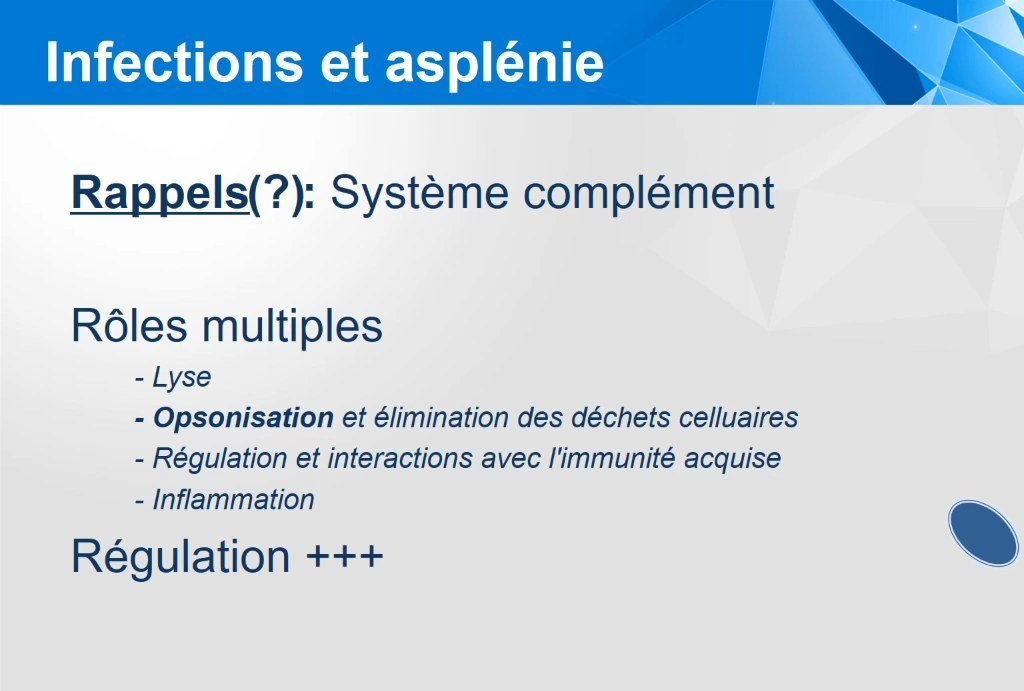 Infections et asplénie

Rappels(?): Système complément

Rôles multiples

- Lyse
- Opsonisation et élimination des déchets celluaires
- Régulation et interactions avec l'immunité acquise
- Inflammation

Régulation +++